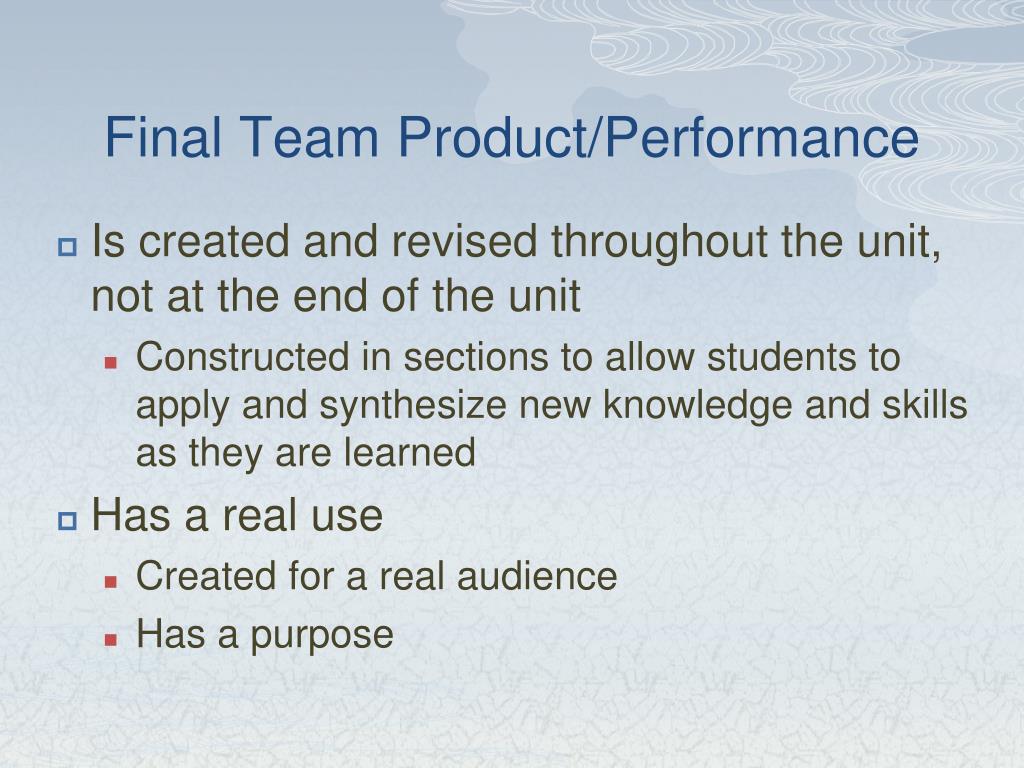 Final Team Product/Performance

Is created and revised throughout the unit, not at the end of the unit

Constructed in sections to allow students to apply and synthesize new knowledge and skills as they are learned

Has a real use

Created for a real audience

Has a purpose